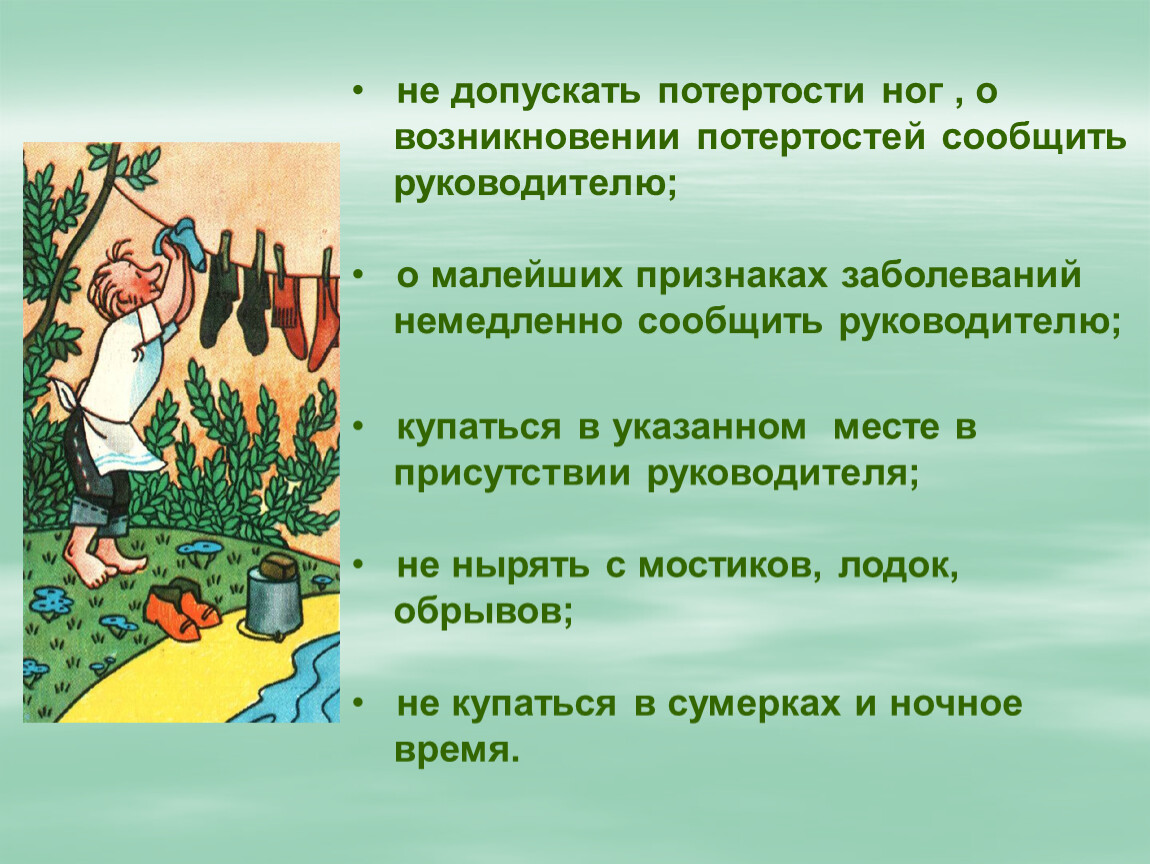 • не допускать потертости ног , о возникновении потертостей сообщить руководителю;

• о малейших признаках заболеваний немедленно сообщить руководителю;

• купаться в указанном месте в присутствии руководителя;

• не нырять с мостиков, лодок, обрывов;

• не купаться в сумерках и ночное время.